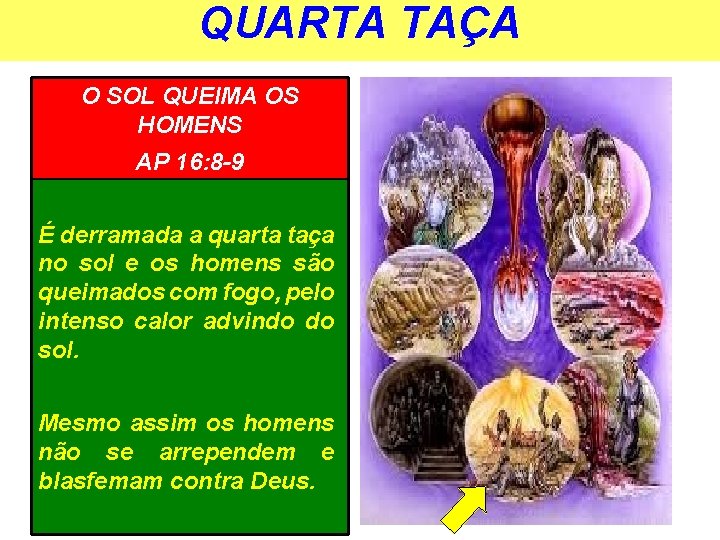 QUARTA TAÇA

O SOL QUEIMA OS HOMENS
AP 16:8-9

É derramada a quarta taça no sol e os homens são queimados com fogo, pelo intenso calor advindo do sol.

Mesmo assim os homens não se arrependem e blasfemam contra Deus.